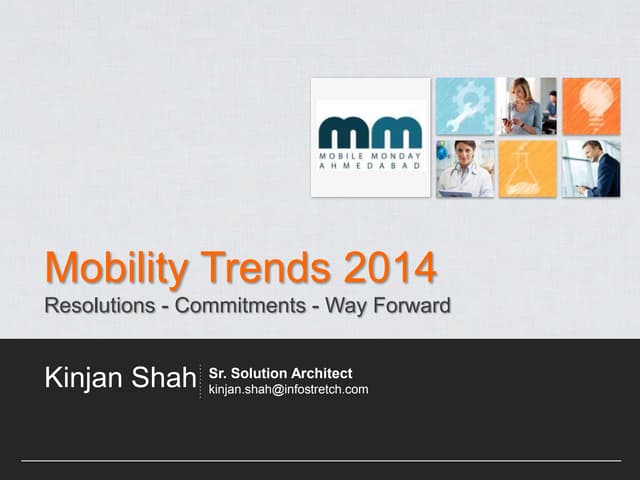 mm
MOBILE MONDAY
AHMEDABAD

Mobility Trends 2014
Resolutions - Commitments - Way Forward

Kinjan Shah
Sr. Solution Architect
kinjan.shah@infostretch.com